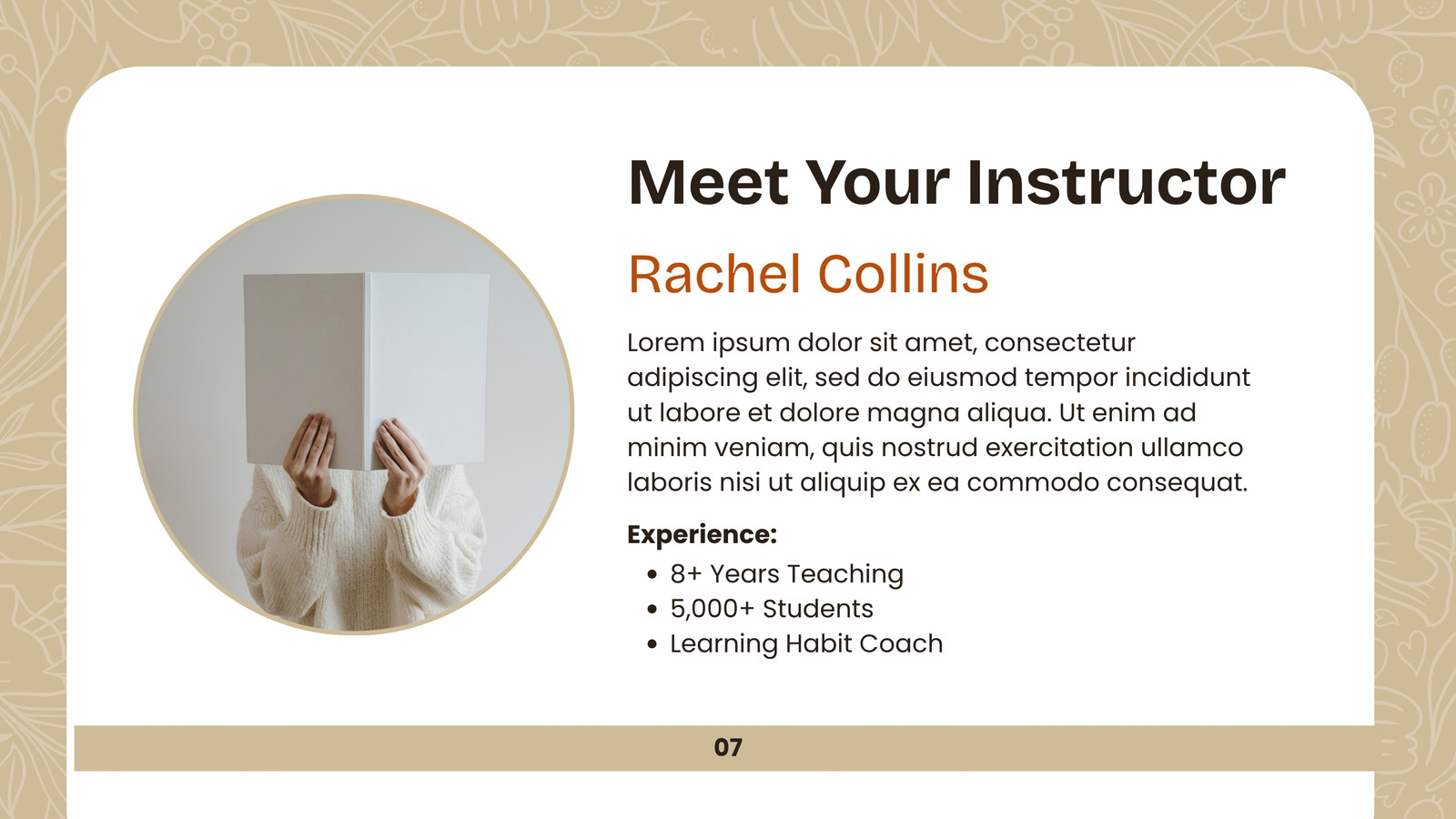 Meet Your Instructor

Rachel Collins

Lorem ipsum dolor sit amet, consectetur adipiscing elit, sed do eiusmod tempor incididunt ut labore et dolore magna aliqua. Ut enim ad minim veniam, quis nostrud exercitation ullamco laboris nisi ut aliquip ex ea commodo consequat.

Experience:
• 8+ Years Teaching
• 5,000+ Students
• Learning Habit Coach

07